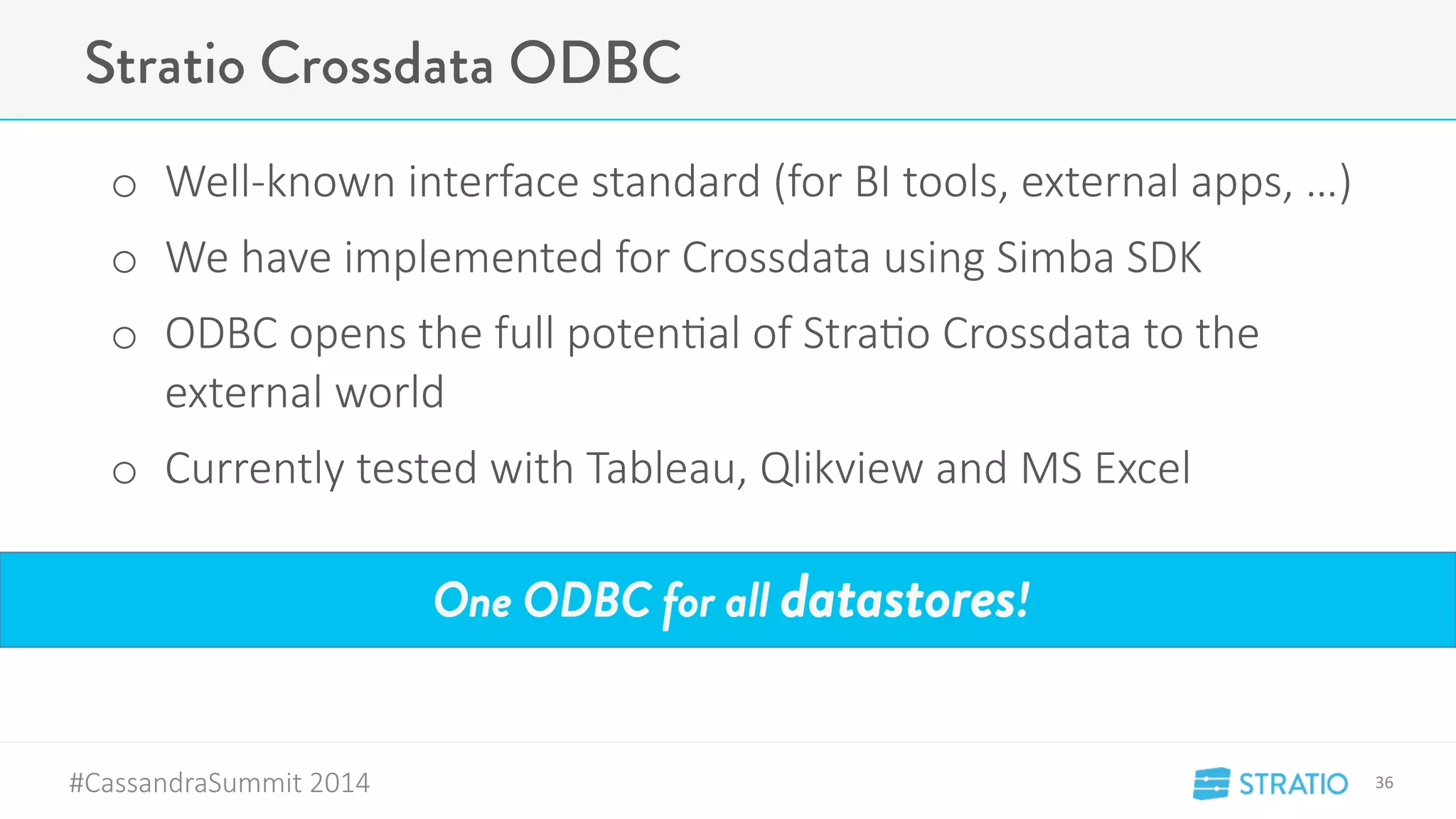 Stratio Crossdata ODBC

o Well-known interface standard (for BI tools, external apps, ...)

o We have implemented for Crossdata using Simba SDK

o ODBC opens the full potential of Stratio Crossdata to the external world

o Currently tested with Tableau, Qlikview and MS Excel

One ODBC for all datastores!

#CassandraSummit 2014

STRATIO 36